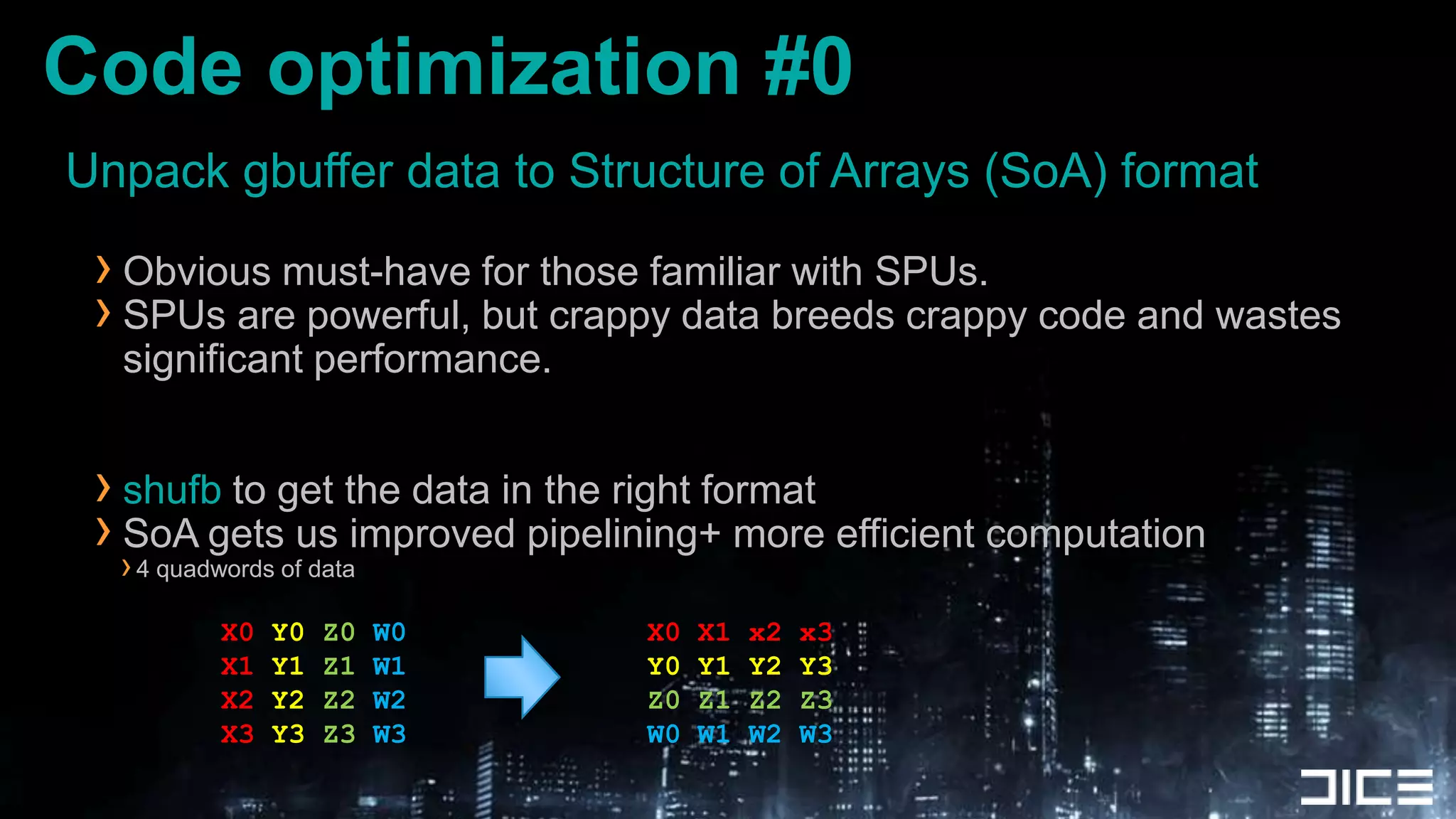 Code optimization #0

Unpack gbuffer data to Structure of Arrays (SoA) format

› Obvious must-have for those familiar with SPUs.
› SPUs are powerful, but crappy data breeds crappy code and wastes significant performance.

› shufb to get the data in the right format
› SoA gets us improved pipelining+ more efficient computation
› 4 quadwords of data

X0 Y0 Z0 W0
X1 Y1 Z1 W1
X2 Y2 Z2 W2
X3 Y3 Z3 W3

X0 X1 x2 x3
Y0 Y1 Y2 Y3
Z0 Z1 Z2 Z3
W0 W1 W2 W3

DICE